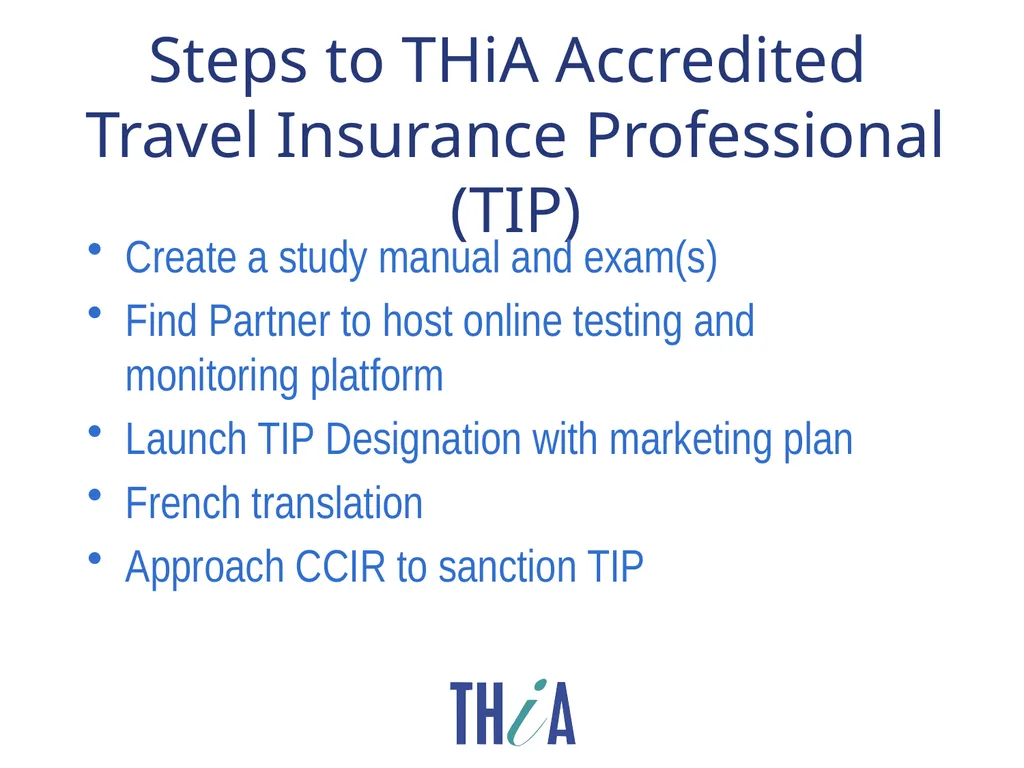 Steps to THiA Accredited Travel Insurance Professional (TIP)

• Create a study manual and exam(s)
• Find Partner to host online testing and monitoring platform
• Launch TIP Designation with marketing plan
• French translation
• Approach CCIR to sanction TIP

THiA